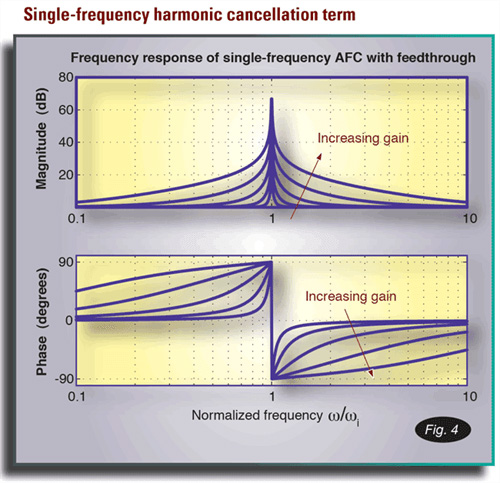 Single-frequency harmonic cancellation term

Frequency response of single-frequency AFC with feedthrough

Magnitude (dB)

80
60
40
20

Increasing gain

0.1
1
10

Phase (degrees)

90
0
-90

Increasing gain

0.1
1
10

Normalized frequency $\omega/\omega_i$

Fig. 4